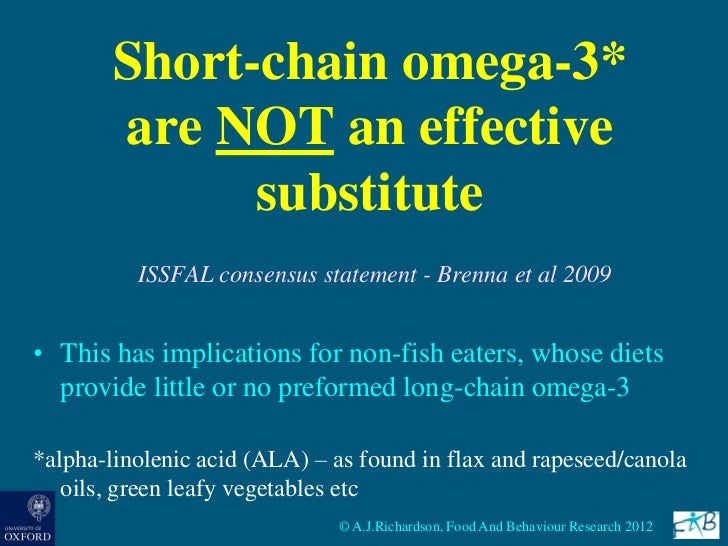 Short-chain omega-3* are NOT an effective substitute

ISSFAL consensus statement - Brenna et al 2009

• This has implications for non-fish eaters, whose diets provide little or no preformed long-chain omega-3

*alpha-linolenic acid (ALA) – as found in flax and rapeseed/canola oils, green leafy vegetables etc

UNIVERSITY OF OXFORD

© A.J.Richardson, Food And Behaviour Research 2012

FAB